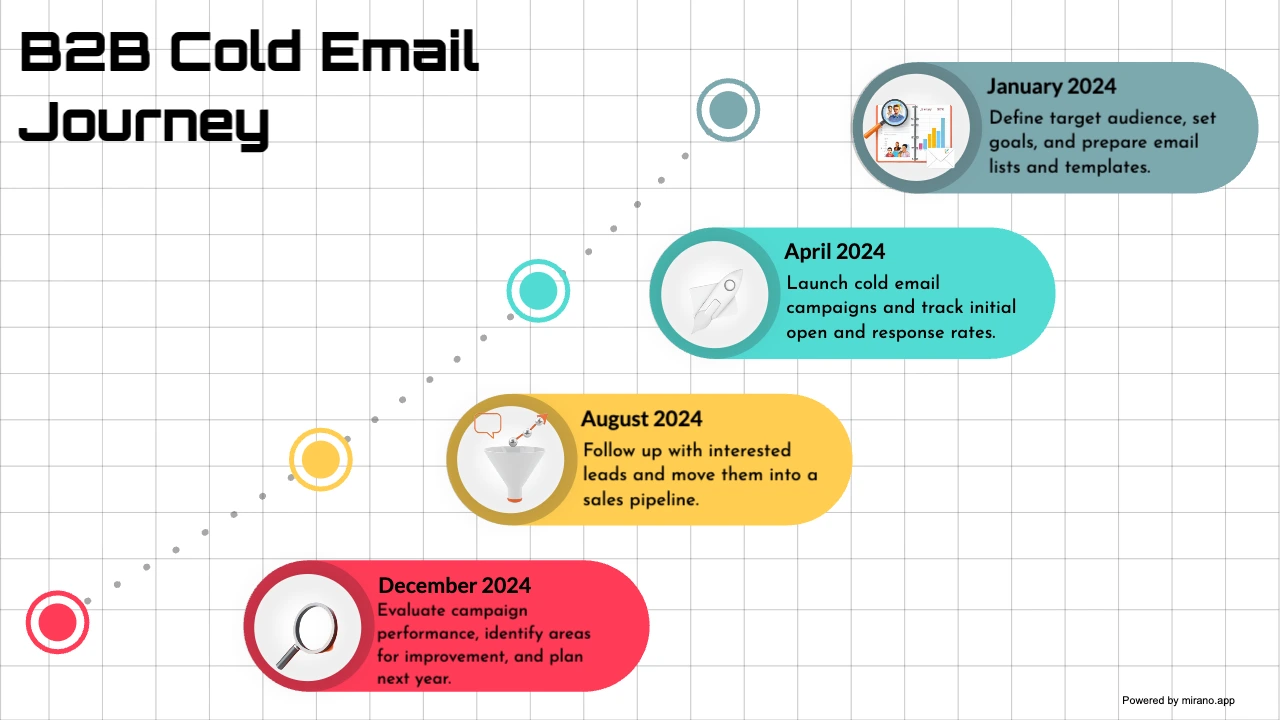 B2B Cold Email Journey

January 2024
Define target audience, set goals, and prepare email lists and templates.

April 2024
Launch cold email campaigns and track initial open and response rates.

August 2024
Follow up with interested leads and move them into a sales pipeline.

December 2024
Evaluate campaign performance, identify areas for improvement, and plan next year.

Powered by mirano.app